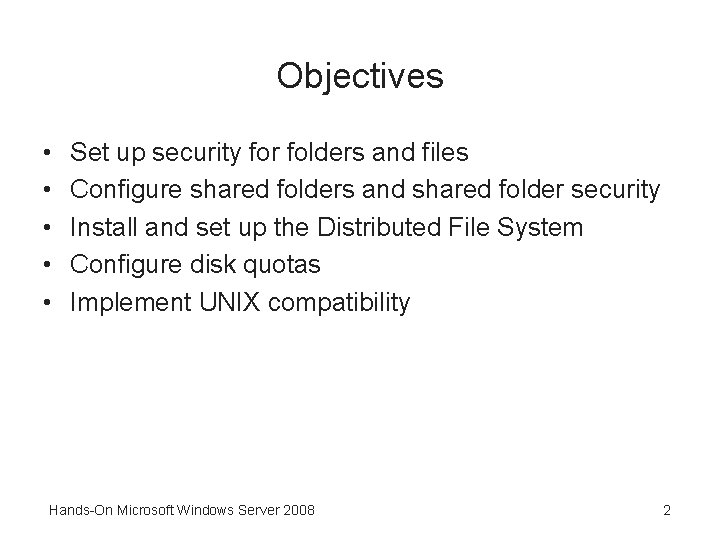 Objectives

• Set up security for folders and files
• Configure shared folders and shared folder security
• Install and set up the Distributed File System
• Configure disk quotas
• Implement UNIX compatibility

Hands-On Microsoft Windows Server 2008

2